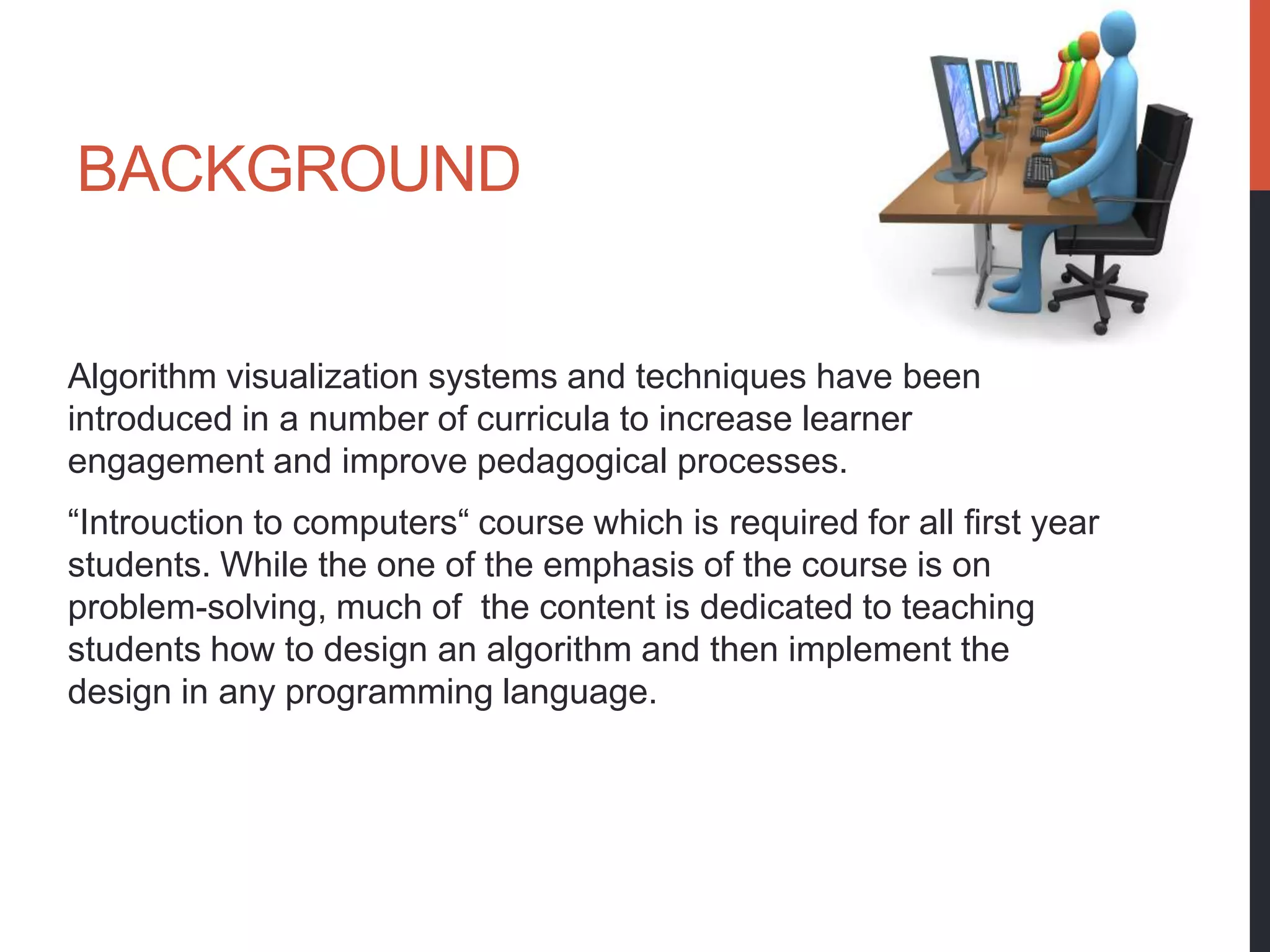 BACKGROUND

Algorithm visualization systems and techniques have been introduced in a number of curricula to increase learner engagement and improve pedagogical processes.

“Introuction to computers“ course which is required for all first year students. While the one of the emphasis of the course is on problem-solving, much of the content is dedicated to teaching students how to design an algorithm and then implement the design in any programming language.